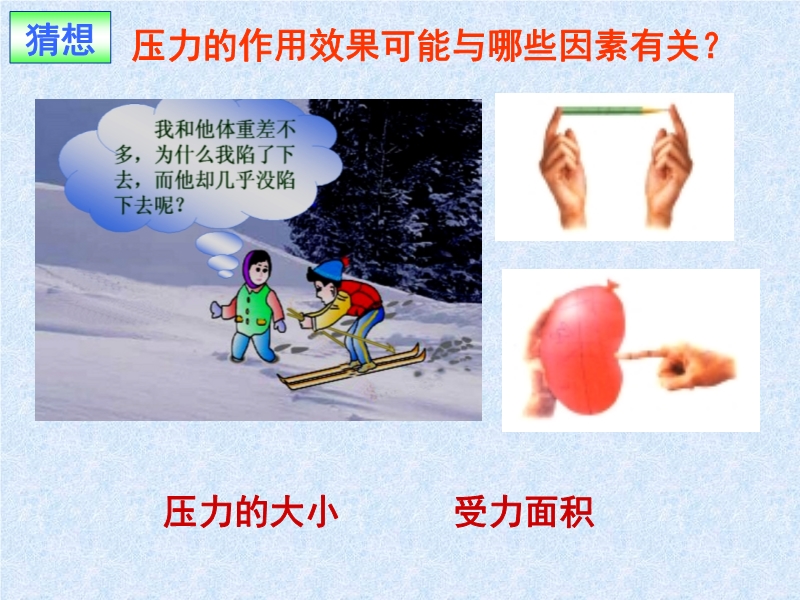 猜想 压力的作用效果可能与哪些因素有关？

我和他体重差不多，为什么我陷了下去，而他却几乎没陷下去呢？

压力的大小　　受力面积